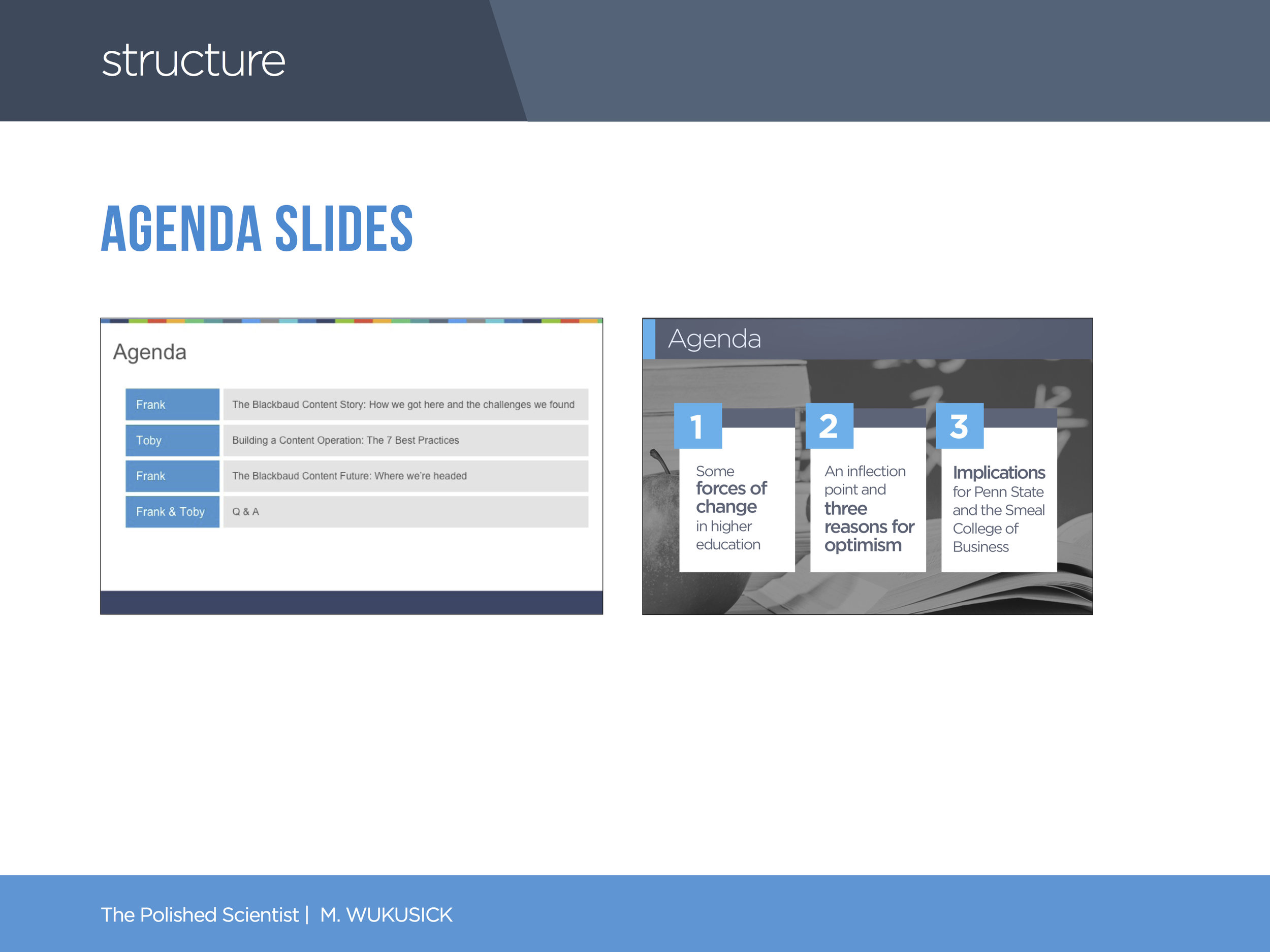 structure

AGENDA SLIDES

Agenda

| Frank | The Blackbaud Content Story: How we got here and the challenges we found |
|---|---|
| Toby | Building a Content Operation: The 7 Best Practices |
| Frank | The Blackbaud Content Future: Where we're headed |
| Frank & Toby | Q & A |

Agenda

1
Some forces of change in higher education

2
An inflection point and three reasons for optimism

3
Implications for Penn State and the Smeal College of Business

The Polished Scientist | M. WUKUSICK